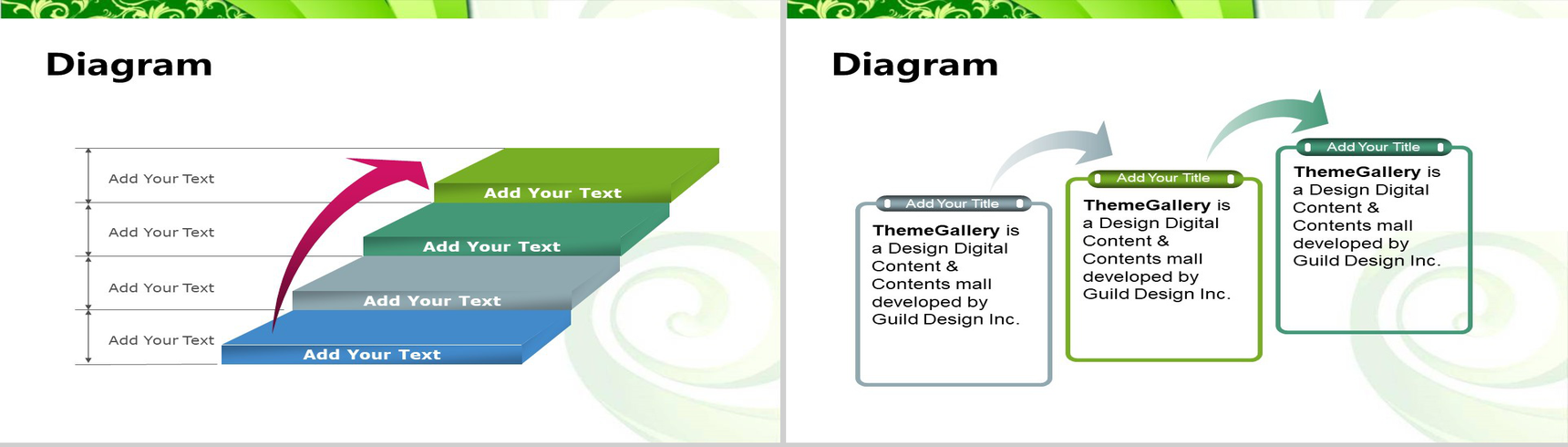 Diagram

Add Your Text

Add Your Text

Add Your Text

Add Your Text

Add Your Text

Add Your Text

Add Your Text

Add Your Text

Diagram

Add Your Title

ThemeGallery is a Design Digital Content & Contents mall developed by Guild Design Inc.

Add Your Title

ThemeGallery is a Design Digital Content & Contents mall developed by Guild Design Inc.

Add Your Title

ThemeGallery is a Design Digital Content & Contents mall developed by Guild Design Inc.